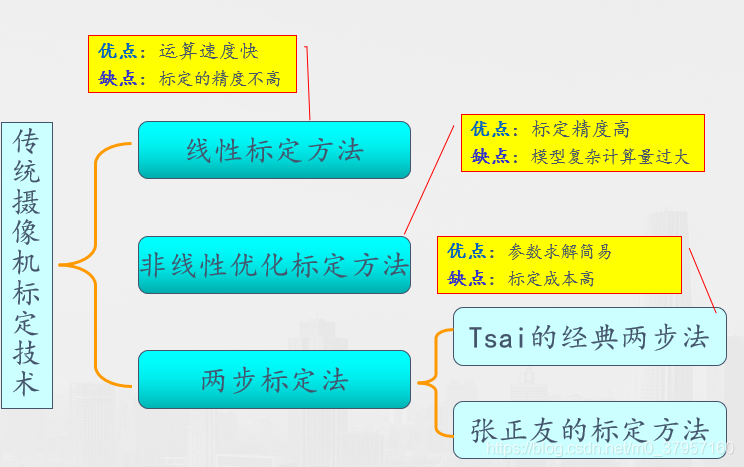 传统摄像机标定技术

优点：运算速度快
缺点：标定的精度不高

线性标定方法

优点：标定精度高
缺点：模型复杂计算量过大

非线性优化标定方法

优点：参数求解简易
缺点：标定成本高

两步标定法

Tsai的经典两步法

张正友的标定方法

https://blog.csdn.net/m0_37957160